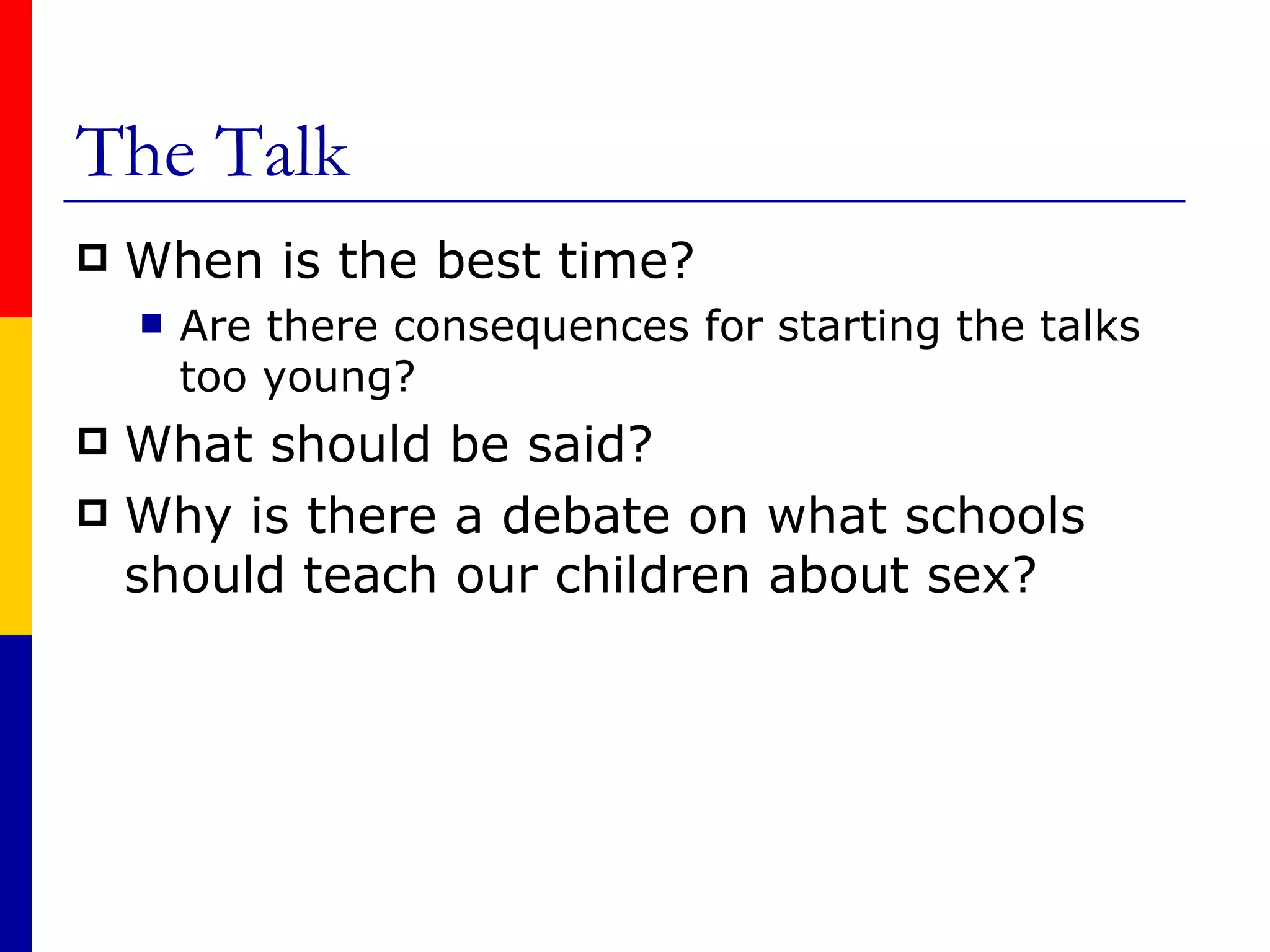 The Talk

When is the best time?

Are there consequences for starting the talks too young?

What should be said?

Why is there a debate on what schools should teach our children about sex?